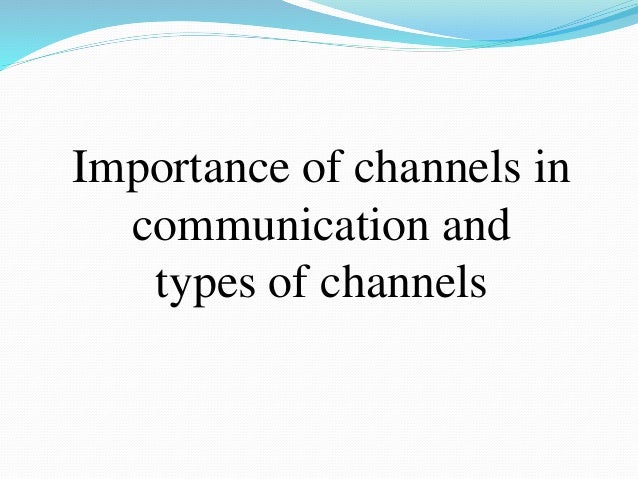 Importance of channels in communication and types of channels